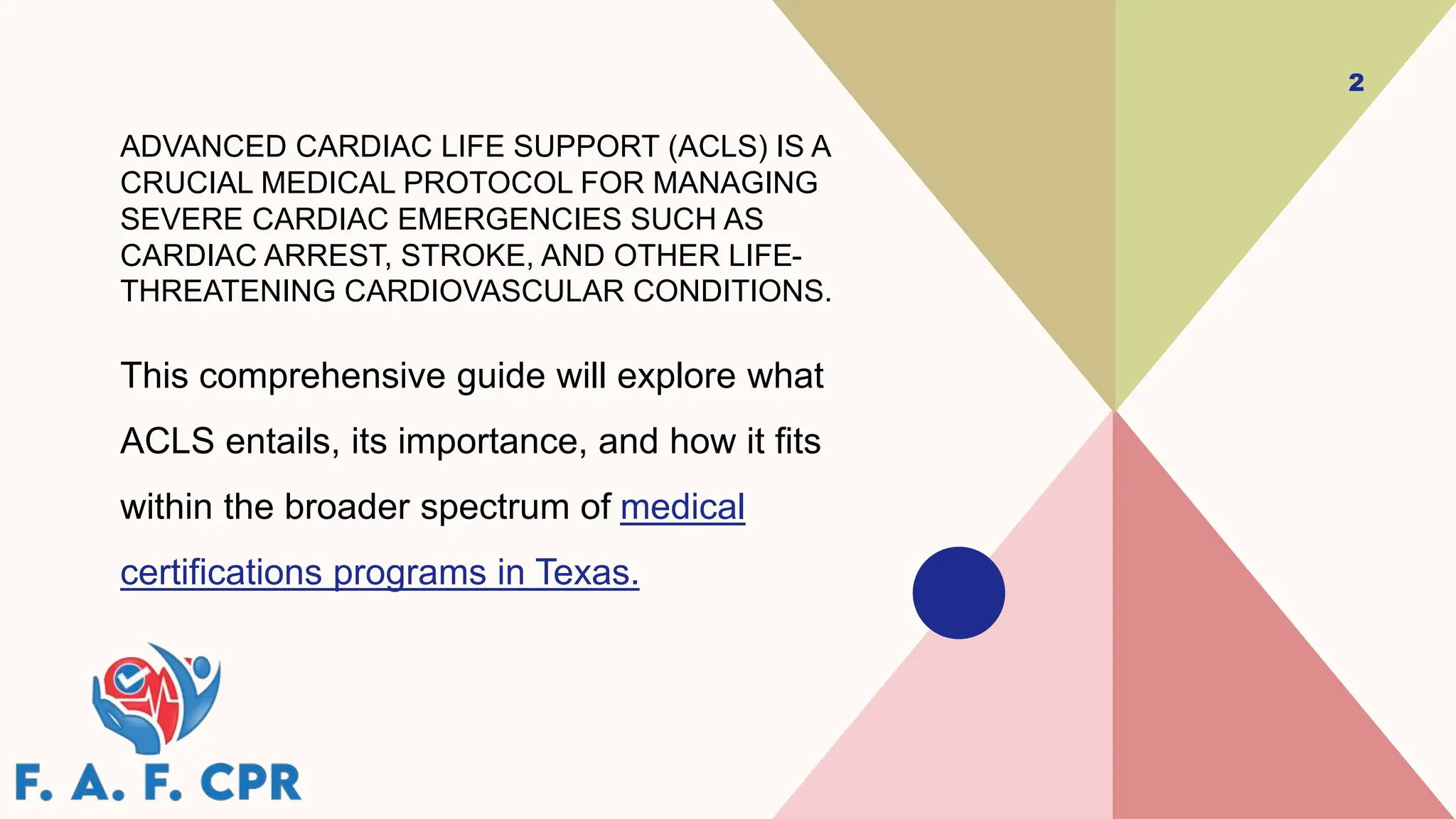 2

ADVANCED CARDIAC LIFE SUPPORT (ACLS) IS A CRUCIAL MEDICAL PROTOCOL FOR MANAGING SEVERE CARDIAC EMERGENCIES SUCH AS CARDIAC ARREST, STROKE, AND OTHER LIFE-THREATENING CARDIOVASCULAR CONDITIONS.

This comprehensive guide will explore what ACLS entails, its importance, and how it fits within the broader spectrum of medical certifications programs in Texas.

F. A. F. CPR